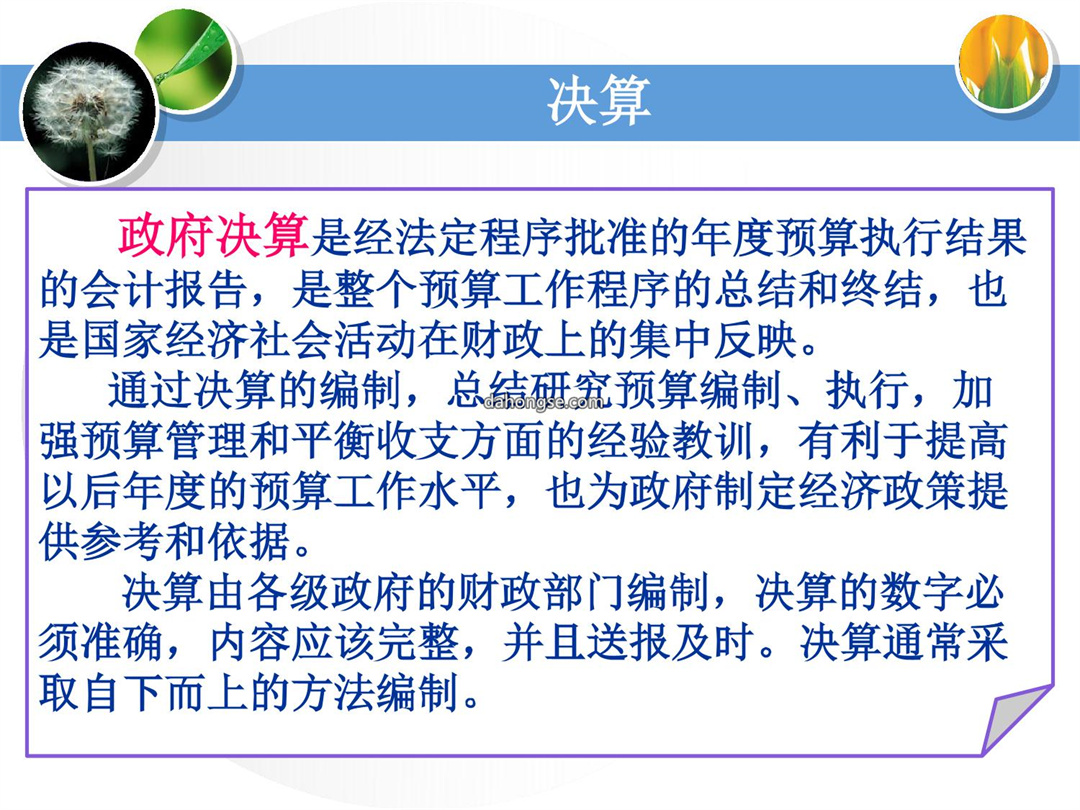 决算

政府决算是经法定程序批准的年度预算执行结果的会计报告，是整个预算工作程序的总结和终结，也是国家经济社会活动在财政上的集中反映。

通过决算的编制，总结研究预算编制、执行，加强预算管理和平衡收支方面的经验教训，有利于提高以后年度的预算工作水平，也为政府制定经济政策提供参考和依据。

dahongse.com

决算由各级政府的财政部门编制，决算的数字必须准确，内容应该完整，并且送报及时。决算通常采取自下而上的方法编制。